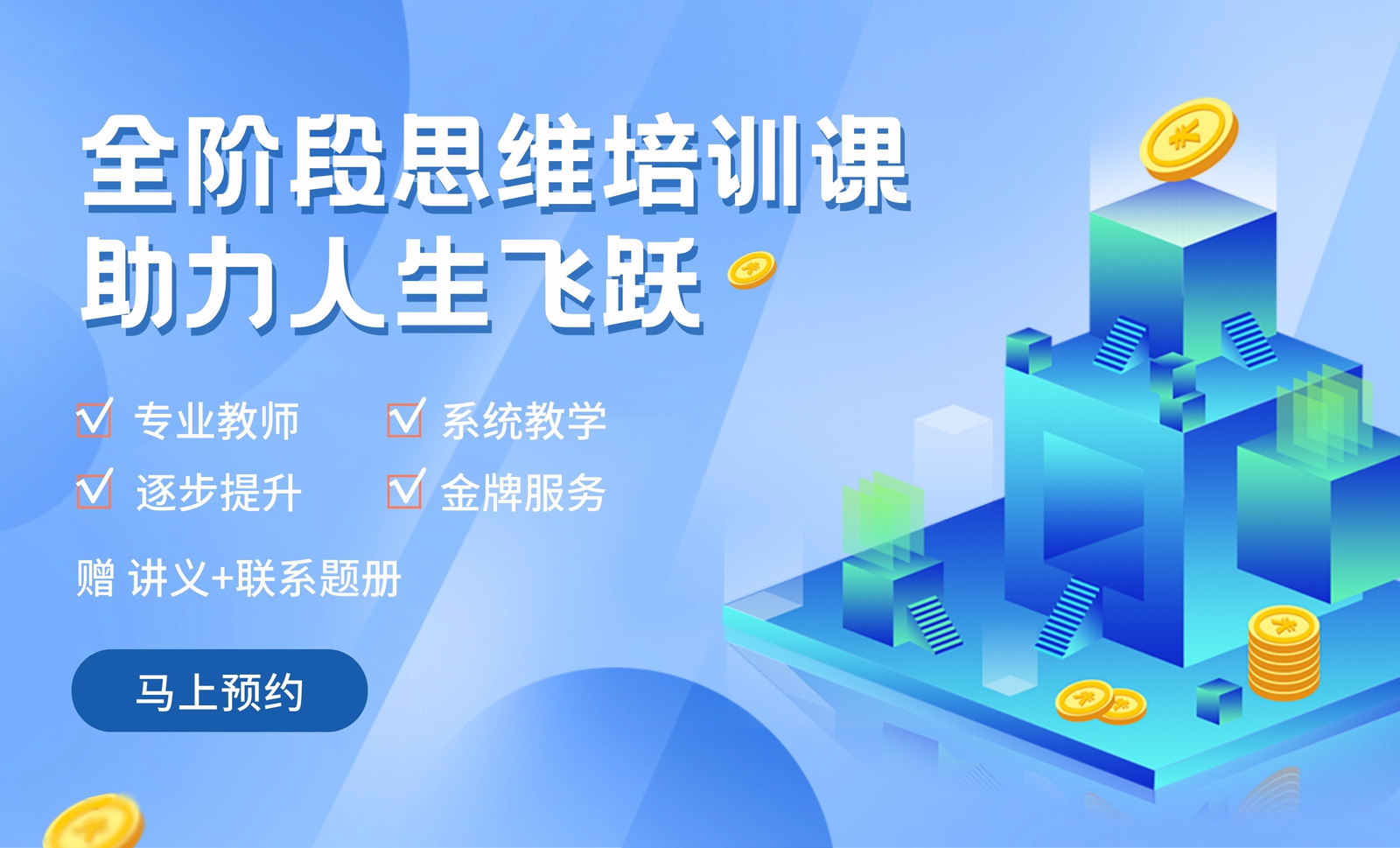 全阶段思维培训课
助力人生飞跃

专业教师
系统教学
逐步提升
金牌服务

赠 讲义+联系题册

马上预约